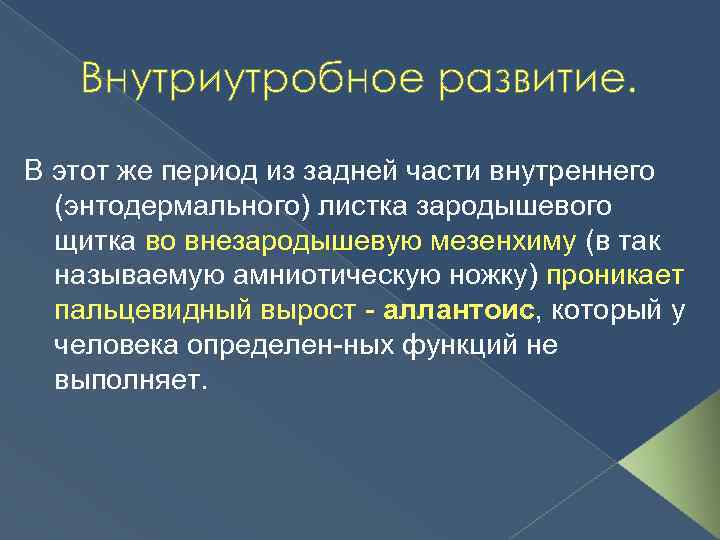 Внутриутробное развитие.

В этот же период из задней части внутреннего (энтодермального) листка зародышевого щитка во внезародышевую мезенхиму (в так называемую амниотическую ножку) проникает пальцевидный вырост - аллантоис, который у человека определен-ных функций не выполняет.